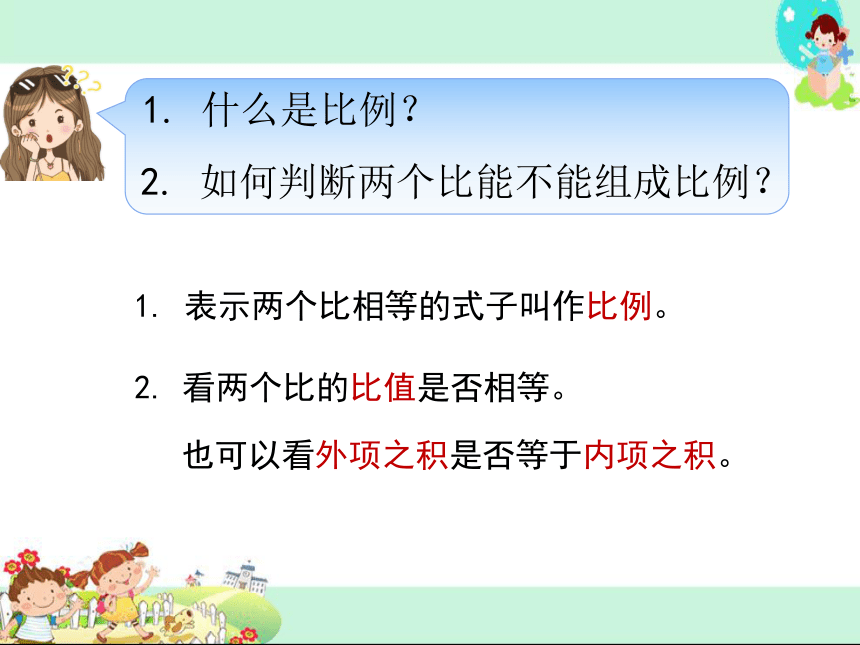 1. 什么是比例？

2. 如何判断两个比能不能组成比例？

1. 表示两个比相等的式子叫作比例。

2. 看两个比的比值是否相等。

也可以看外项之积是否等于内项之积。